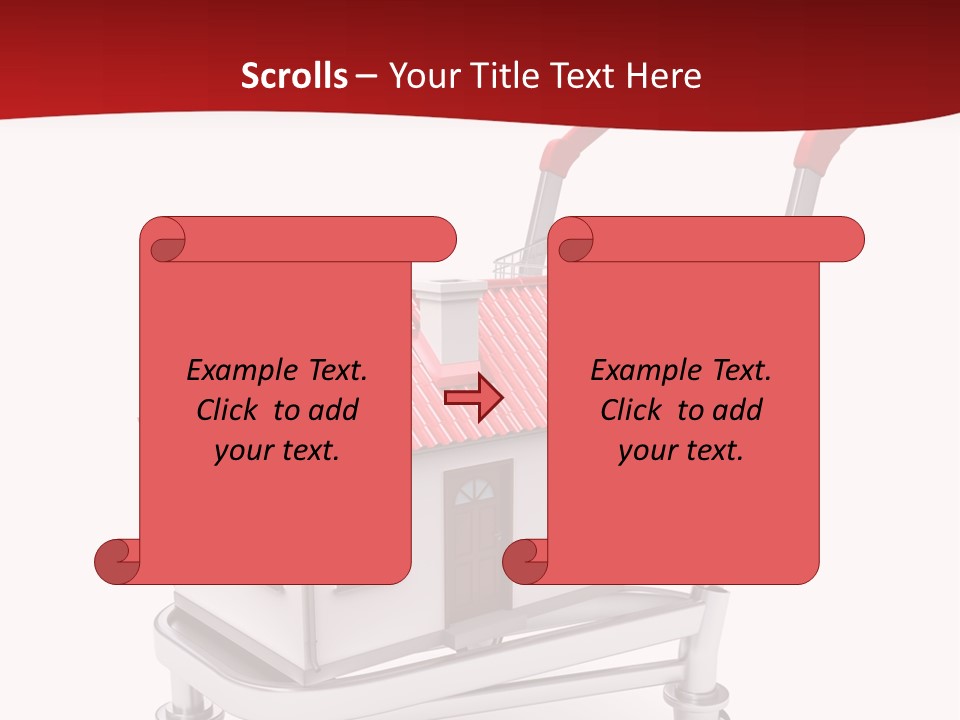 Scrolls – Your Title Text Here

Example Text. Click to add your text.

Example Text. Click to add your text.